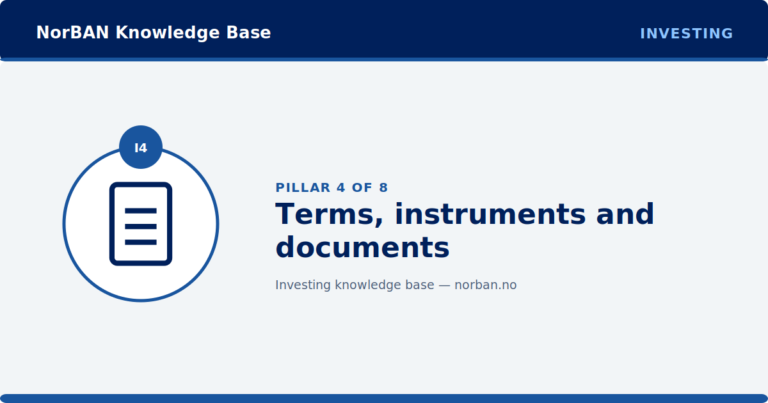 NorBAN Knowledge Base

INVESTING

I4

PILLAR 4 OF 8

Terms, instruments and documents

Investing knowledge base — norban.no